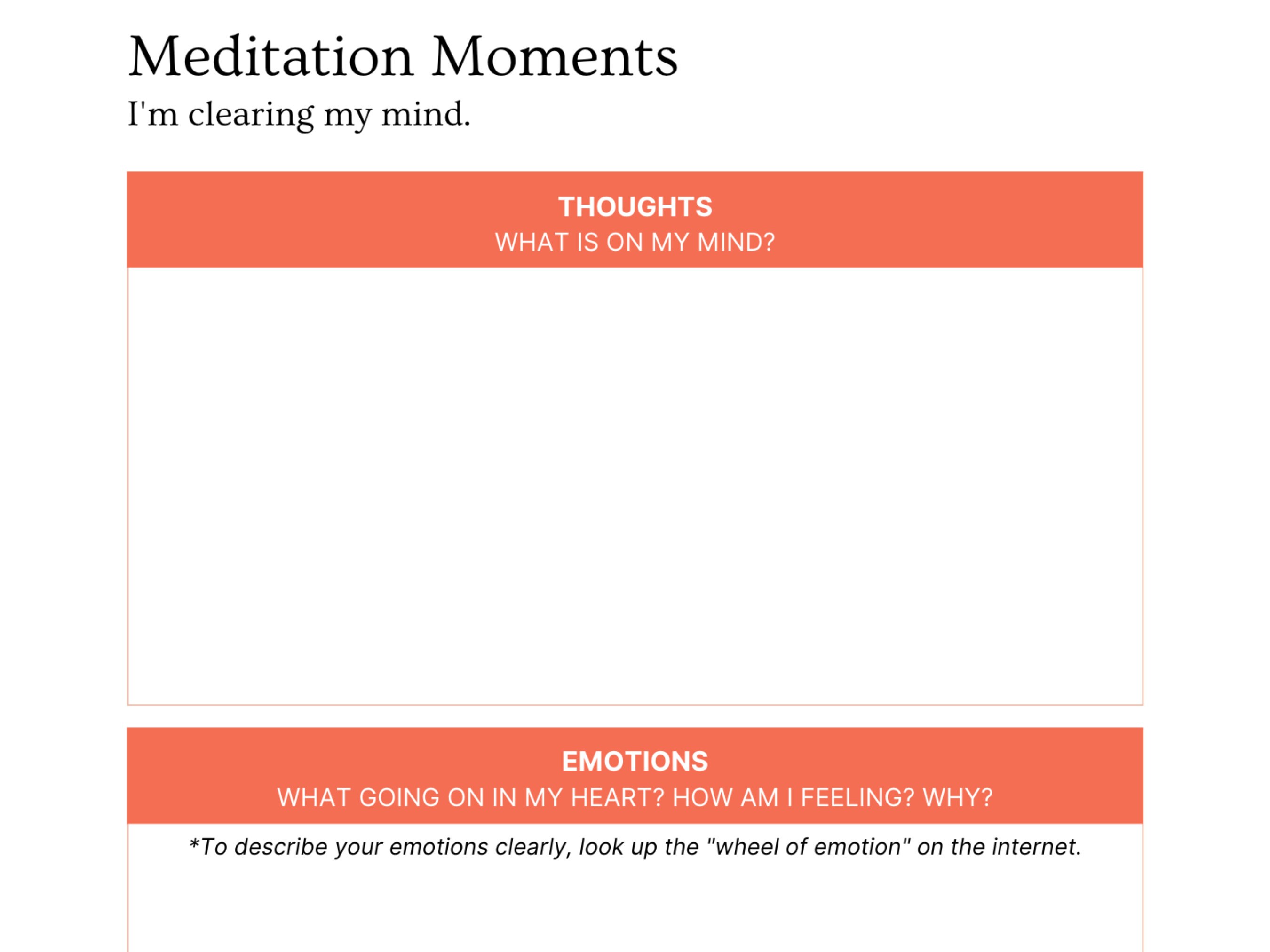 Meditation Moments
I'm clearing my mind.

THOUGHTS
WHAT IS ON MY MIND?

EMOTIONS
WHAT GOING ON IN MY HEART? HOW AM I FEELING? WHY?

*To describe your emotions clearly, look up the "wheel of emotion" on the internet.